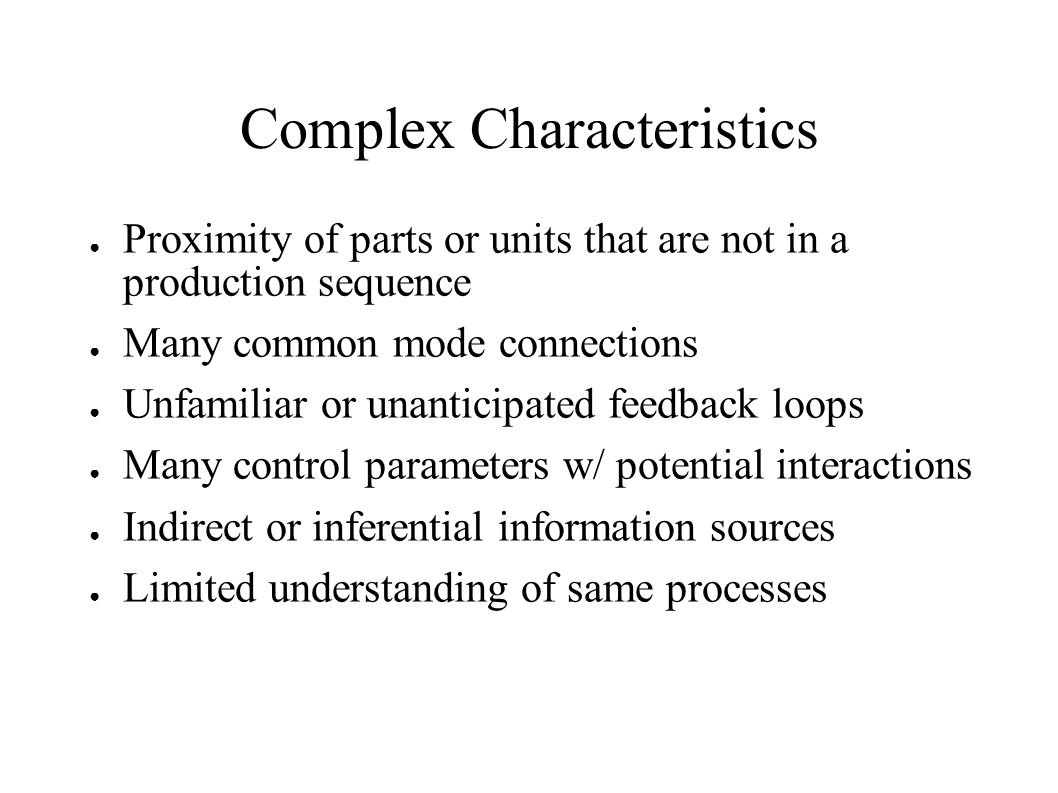 Complex Characteristics

● Proximity of parts or units that are not in a production sequence
● Many common mode connections
● Unfamiliar or unanticipated feedback loops
● Many control parameters w/ potential interactions
● Indirect or inferential information sources
● Limited understanding of same processes